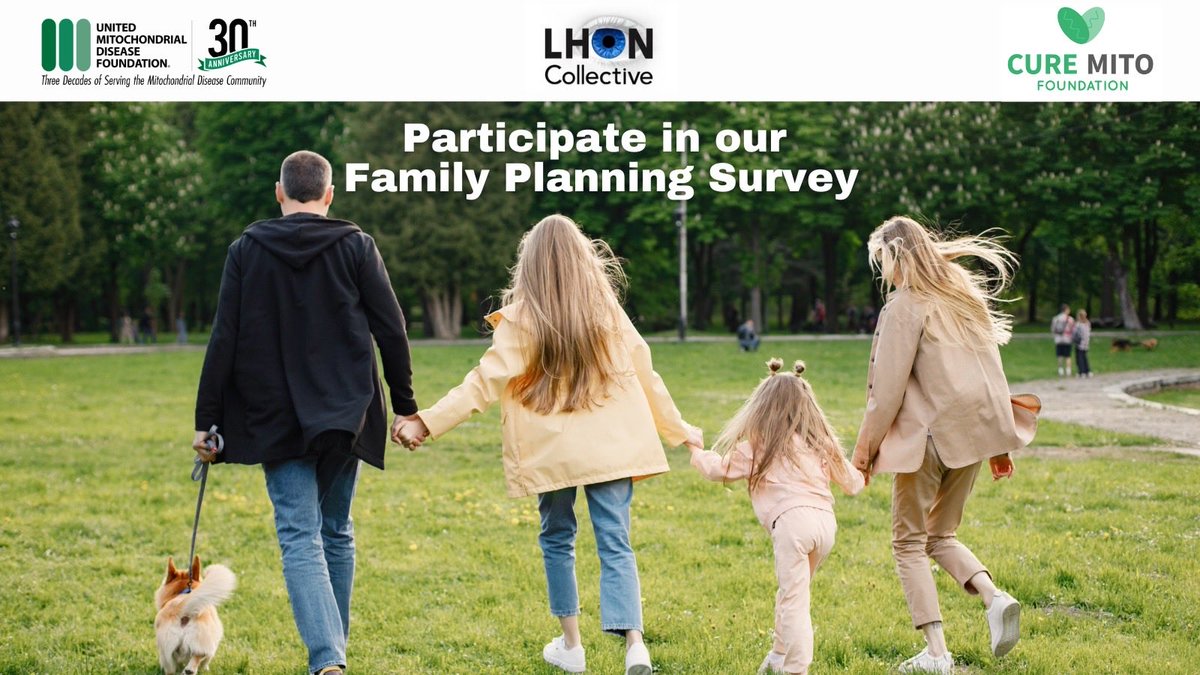 UNITED MITOCHONDRIAL DISEASE FOUNDATION.

30TH ANNIVERSARY

Three Decades of Serving the Mitochondrial Disease Community

LHON Collective

CURE MITO FOUNDATION

Participate in our Family Planning Survey